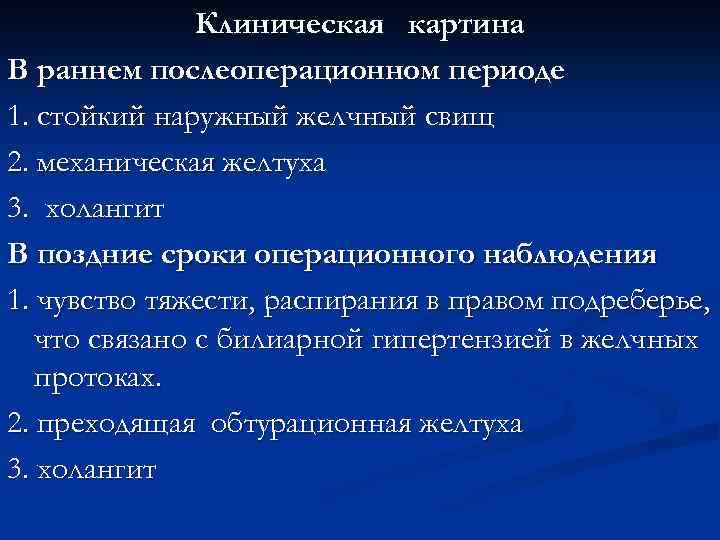 Клиническая картина

В раннем послеоперационном периоде

1. стойкий наружный желчный свищ

2. механическая желтуха

3. холангит

В поздние сроки операционного наблюдения

1. чувство тяжести, распирания в правом подреберье, что связано с билиарной гипертензией в желчных протоках.

2. преходящая обтурационная желтуха

3. холангит